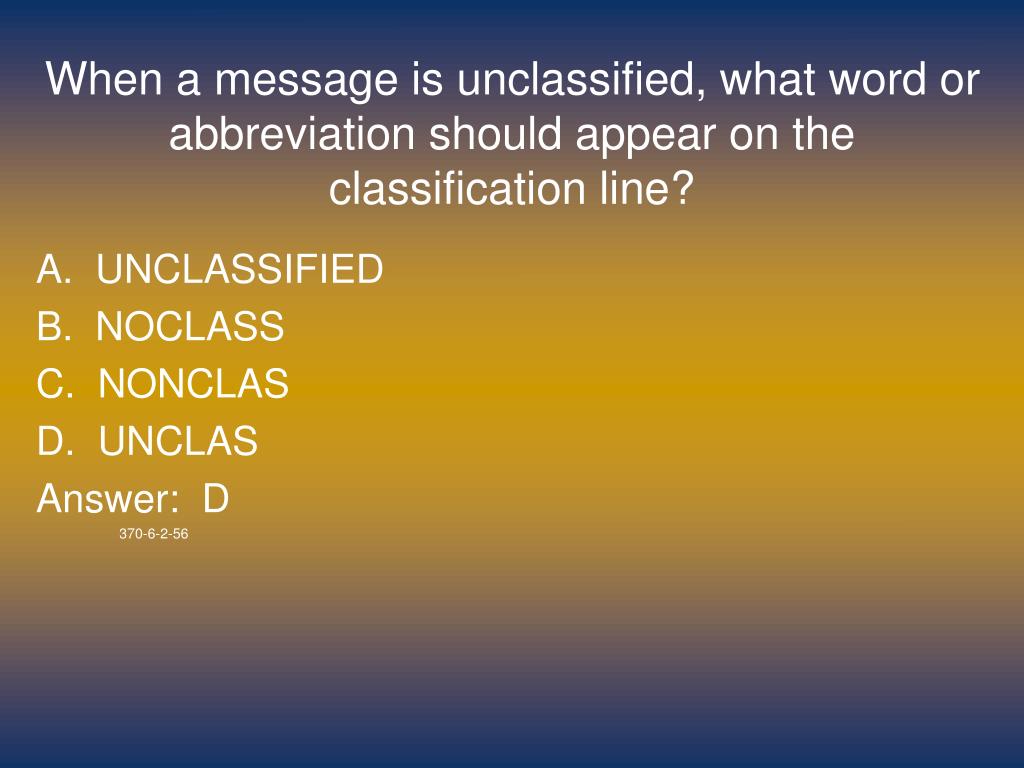 When a message is unclassified, what word or abbreviation should appear on the classification line?

A. UNCLASSIFIED
B. NOCLASS
C. NONCLAS
D. UNCLAS
Answer: D
370-6-2-56